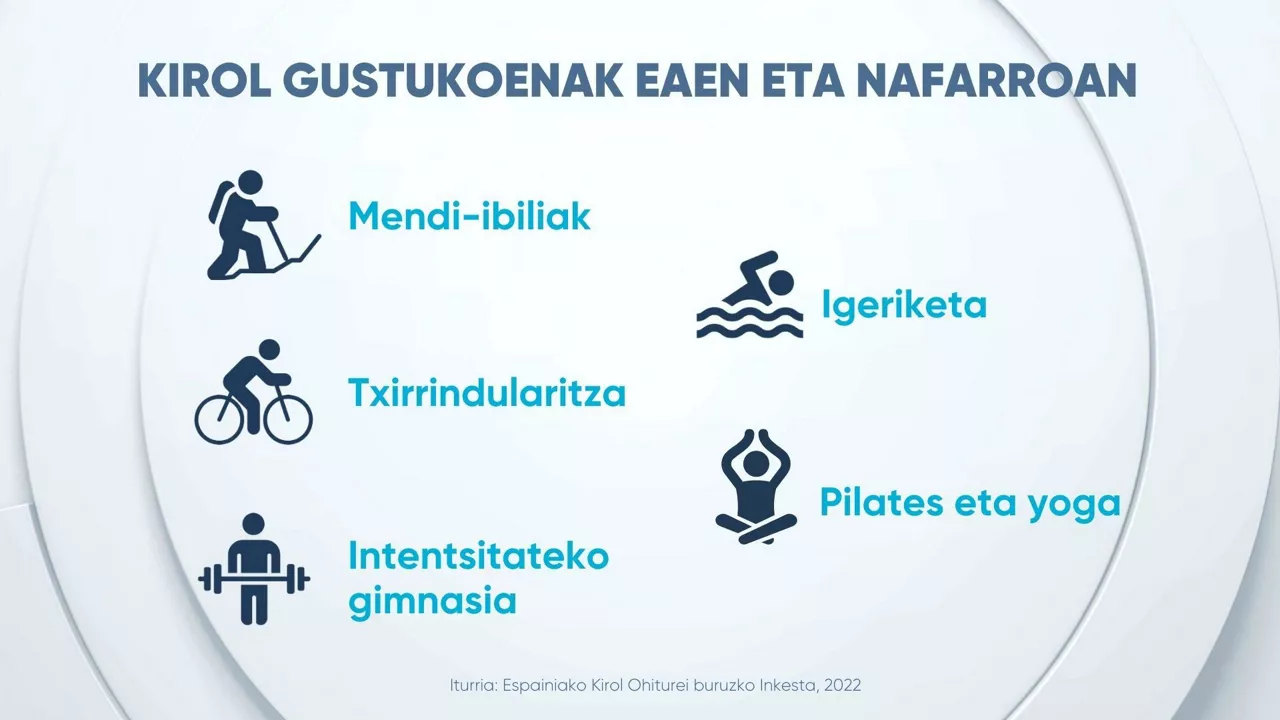 KIROL GUSTUKOENAK EAEN ETA NAFARROAN

Mendi-ibiliak

Txirrindularitza

Intentsitateko gimnasia

Igeriketa

Pilates eta yoga

Iturria: Espainiako Kirol Ohiturei buruzko Inkesta, 2022